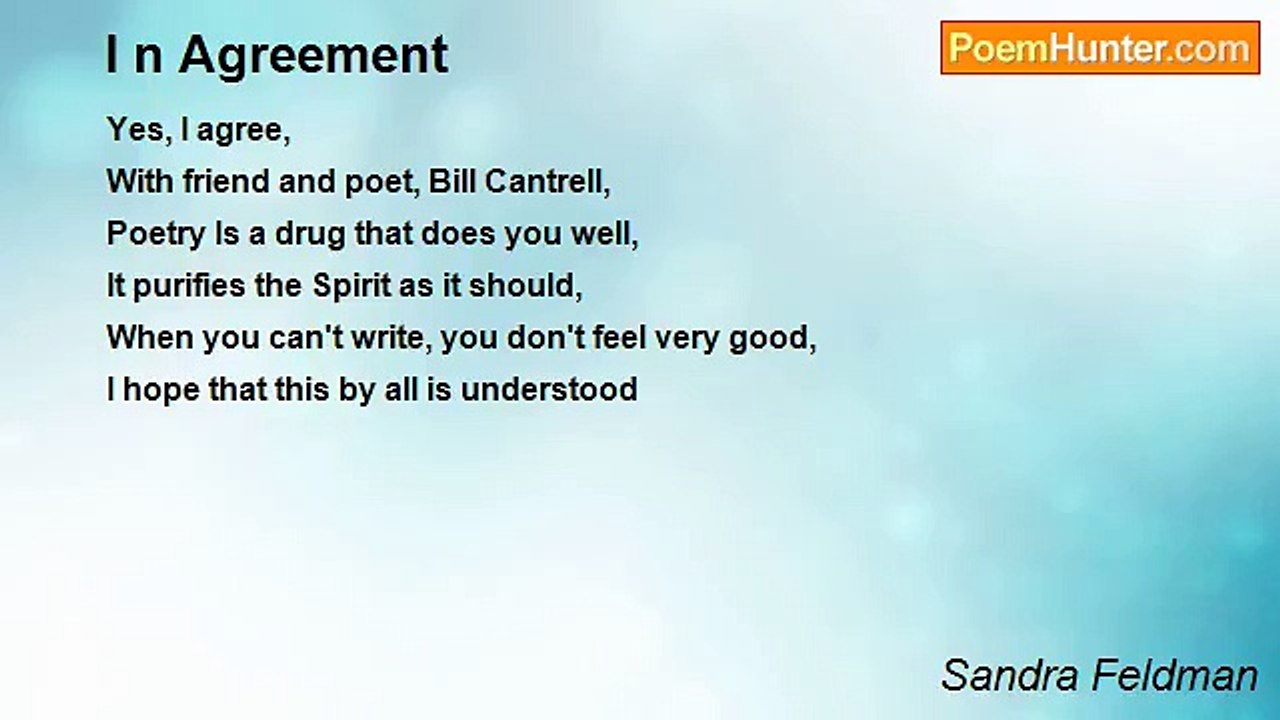 I n Agreement

PoemHunter.com

Yes, I agree,
With friend and poet, Bill Cantrell,
Poetry Is a drug that does you well,
It purifies the Spirit as it should,
When you can't write, you don't feel very good,
I hope that this by all is understood

Sandra Feldman